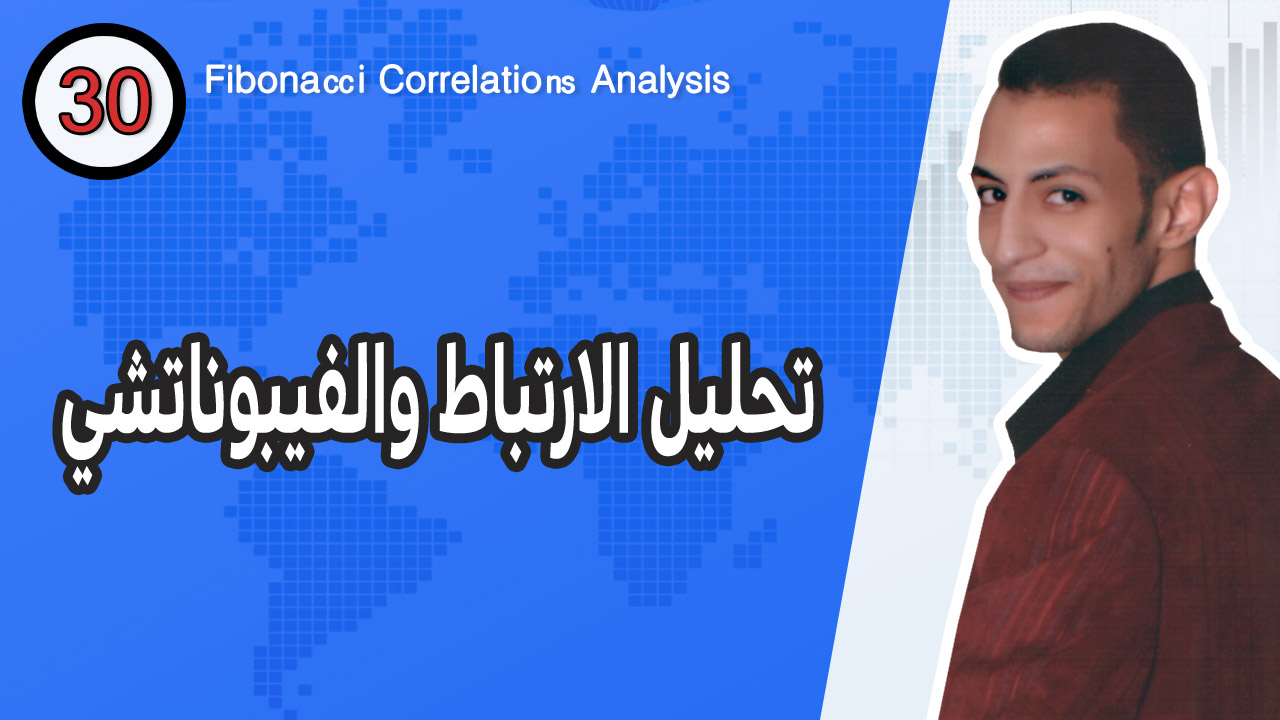 30

Fibonacci Correlations Analysis

تحليل الارتباط والفيبوناتشي